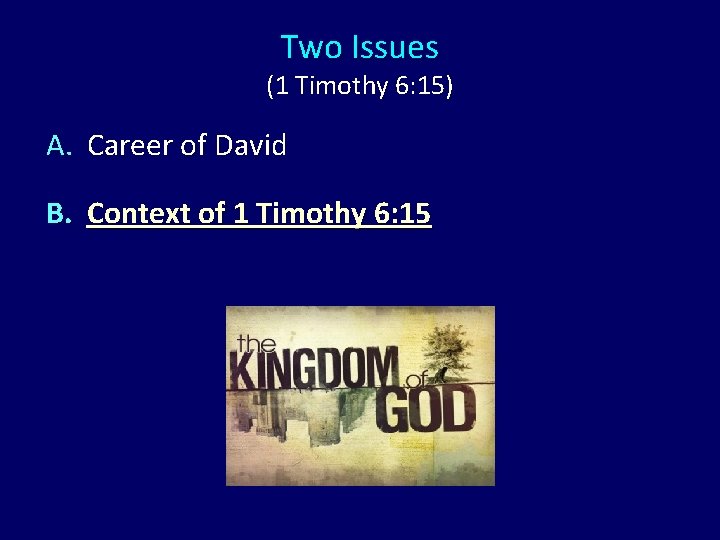 Two Issues
(1 Timothy 6:15)

A. Career of David

B. Context of 1 Timothy 6:15

the KINGDOM of GOD